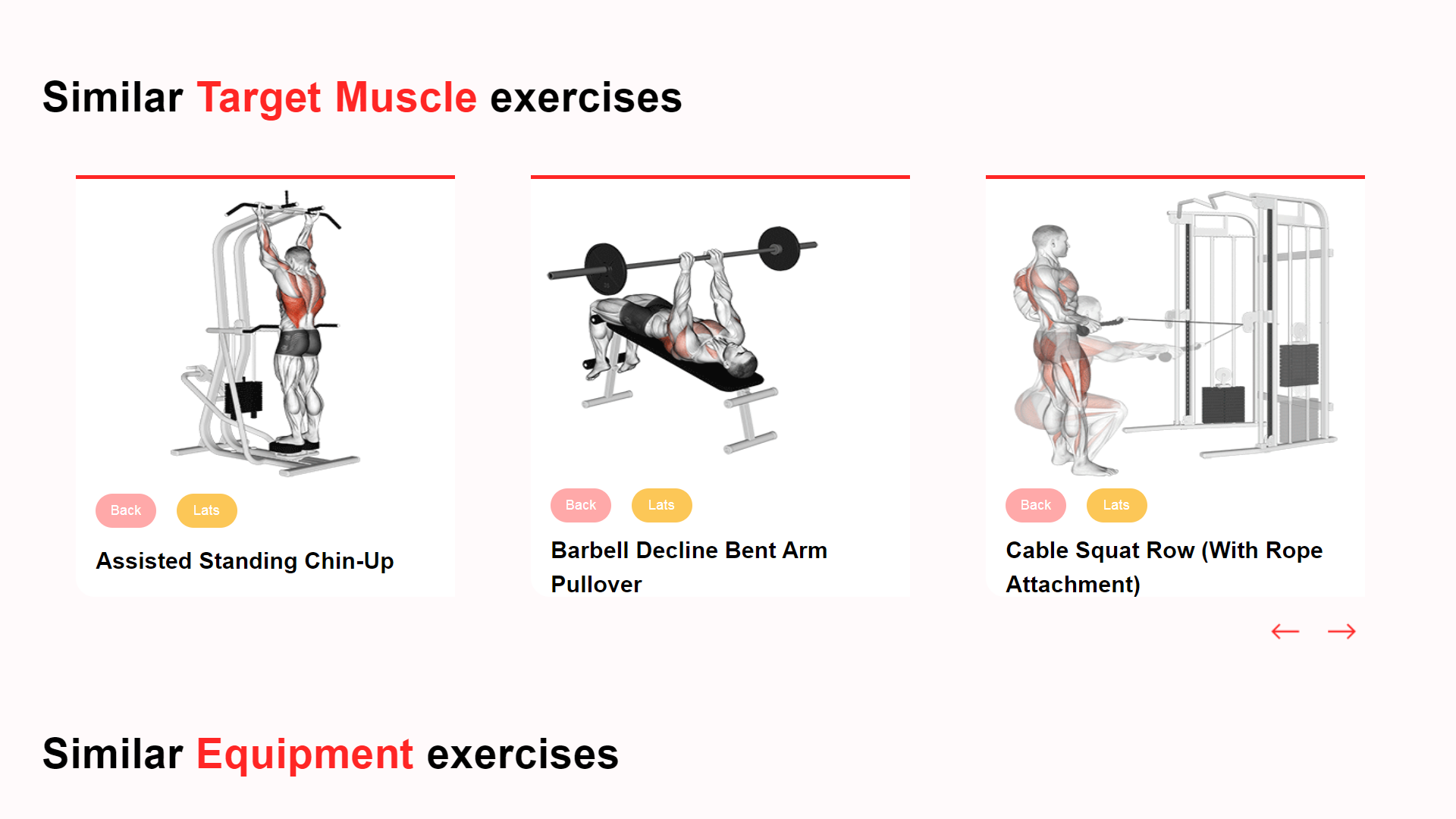 Similar Target Muscle exercises

Back Lats

Assisted Standing Chin-Up

Back Lats

Barbell Decline Bent Arm Pullover

Back Lats

Cable Squat Row (With Rope Attachment)

← →

Similar Equipment exercises